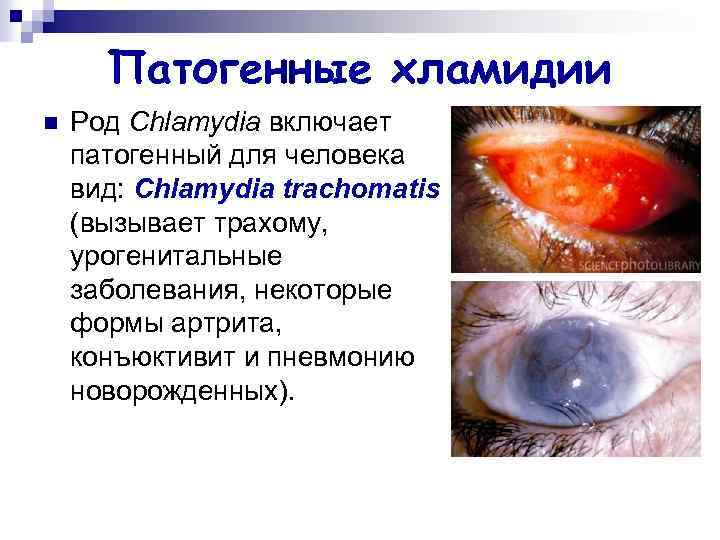 Патогенные хламидии

Род Chlamydia включает патогенный для человека вид: Chlamydia trachomatis (вызывает трахому, урогенитальные заболевания, некоторые формы артрита, конъюктивит и пневмонию новорожденных).

SCIENCEphotoLIBRARY